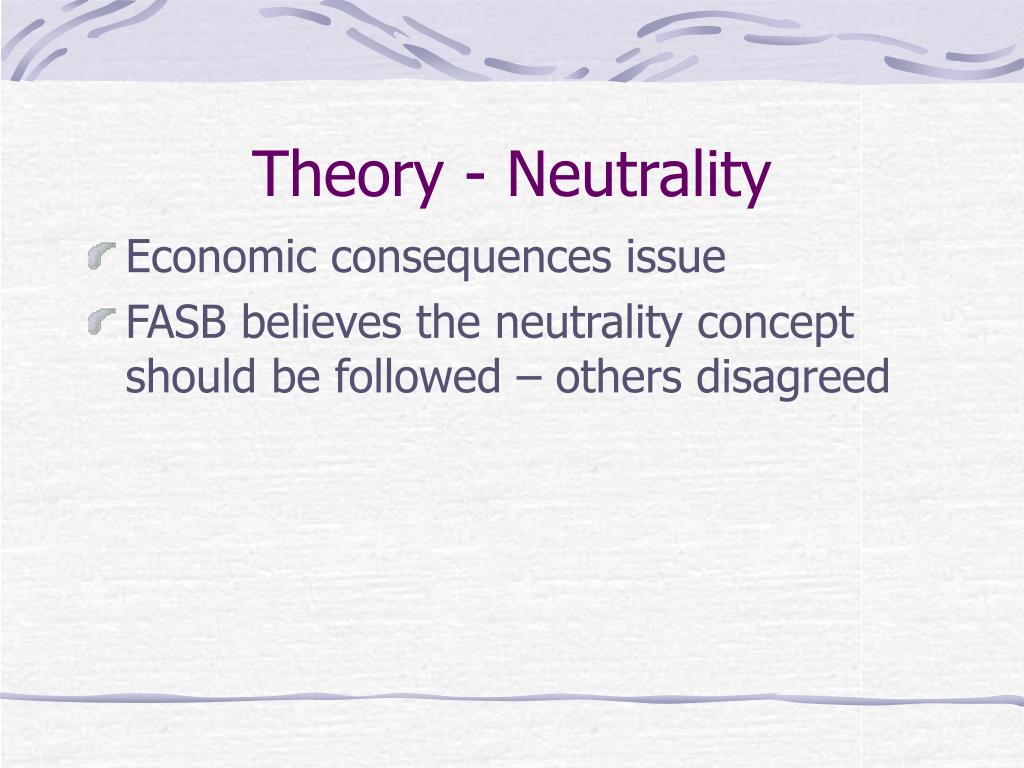 Theory - Neutrality

Economic consequences issue

FASB believes the neutrality concept should be followed – others disagreed